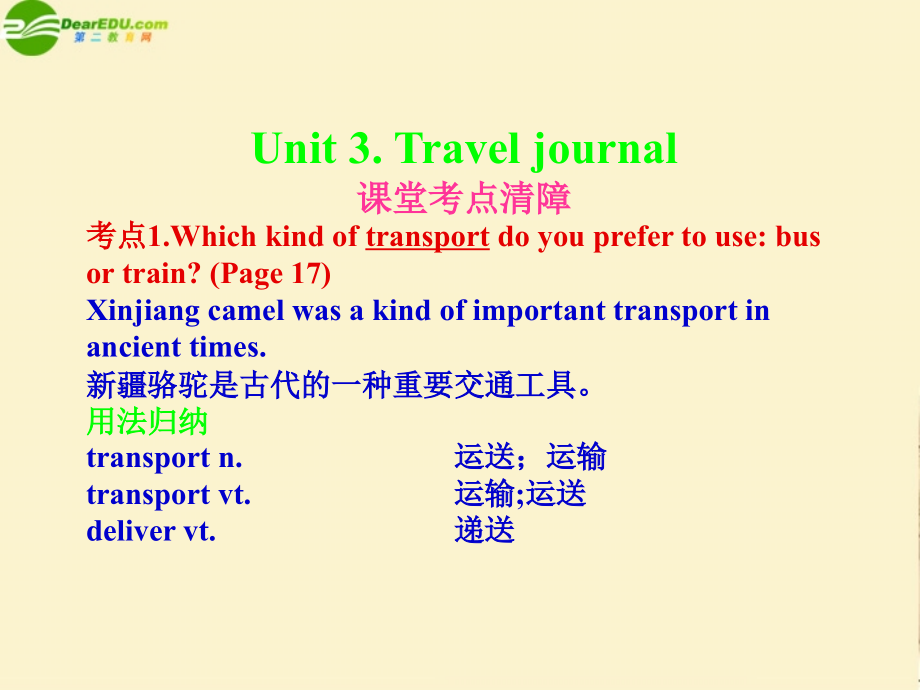 DearEDU.com
第二教育网

Unit 3. Travel journal

课堂考点清障

考点1.Which kind of transport do you prefer to use: bus or train? (Page 17)

Xinjiang camel was a kind of important transport in ancient times.

新疆骆驼是古代的一种重要交通工具。

用法归纳

transport n. 运送；运输
transport vt. 运输;运送
deliver vt. 递送